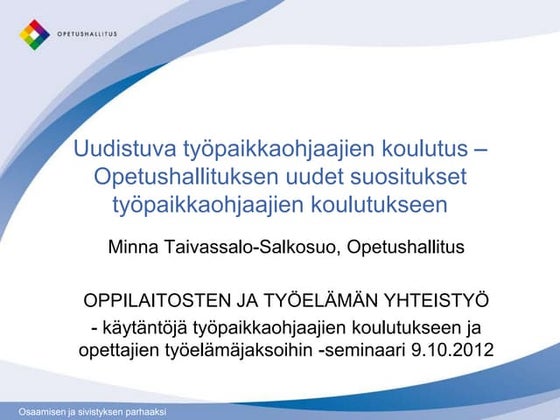 OPETUSHALLITUS

Uudistuva työpaikkaohjaajien koulutus – Opetushallituksen uudet suositukset työpaikkaohjaajien koulutukseen

Minna Taivassalo-Salkosuo, Opetushallitus

OPPILAITOSTEN JA TYÖELÄMÄN YHTEISTYÖ
- käytäntöjä työpaikkaohjaajien koulutukseen ja opettajien työelämäjaksoihin -seminaari 9.10.2012

Osaamisen ja sivistyksen parhaaksi